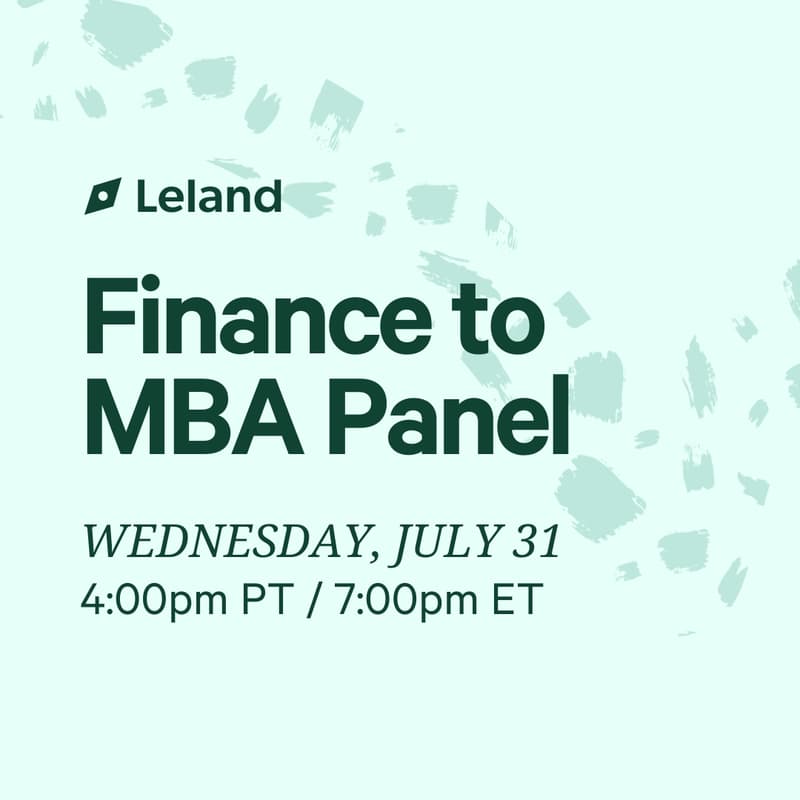 Leland

Finance to MBA Panel

WEDNESDAY, JULY 31
4:00pm PT / 7:00pm ET